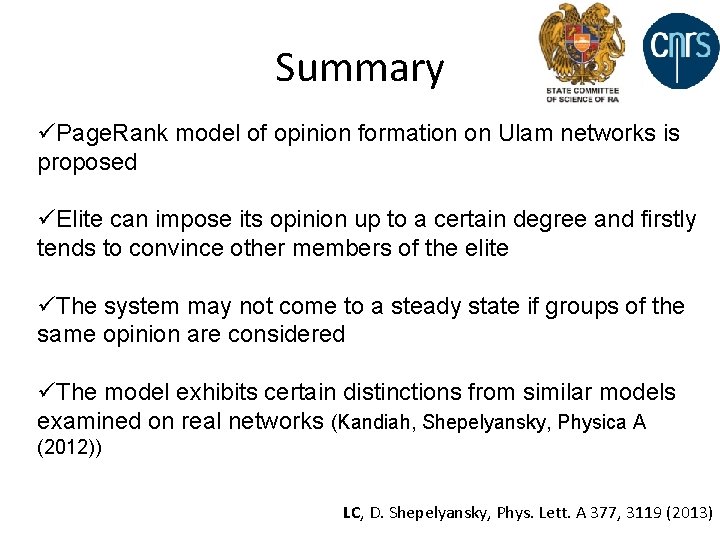 Summary

STATE COMMITTEE OF SCIENCE OF RA

cnrs

✓PageRank model of opinion formation on Ulam networks is proposed

✓Elite can impose its opinion up to a certain degree and firstly tends to convince other members of the elite

✓The system may not come to a steady state if groups of the same opinion are considered

✓The model exhibits certain distinctions from similar models examined on real networks (Kandiah, Shepelyansky, Physica A (2012))

LC, D. Shepelyansky, Phys. Lett. A 377, 3119 (2013)